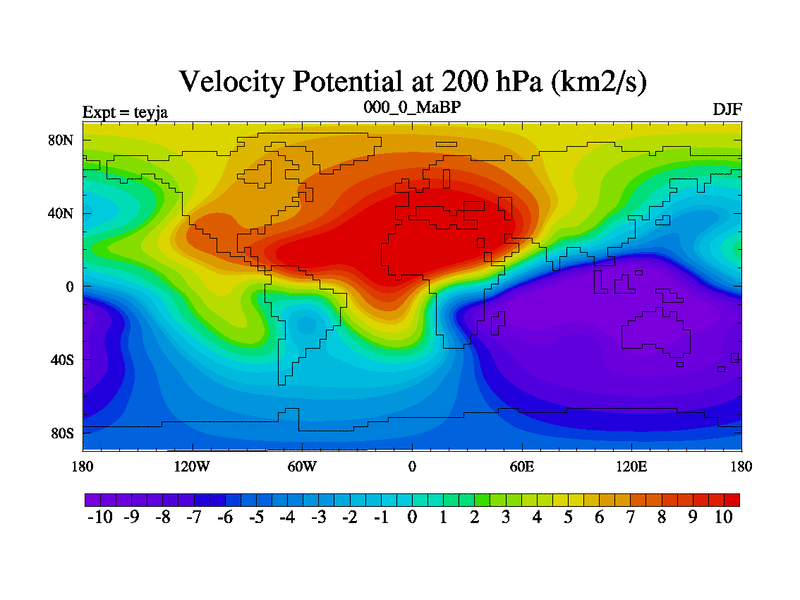 Velocity Potential at 200 hPa (km2/s)

Expt = teyja
000_0_MaBP
DJF

80N
40N
0
40S
80S

180
120W
60W
0
60E
120E
180

-10 -9 -8 -7 -6 -5 -4 -3 -2 -1 0 1 2 3 4 5 6 7 8 9 10